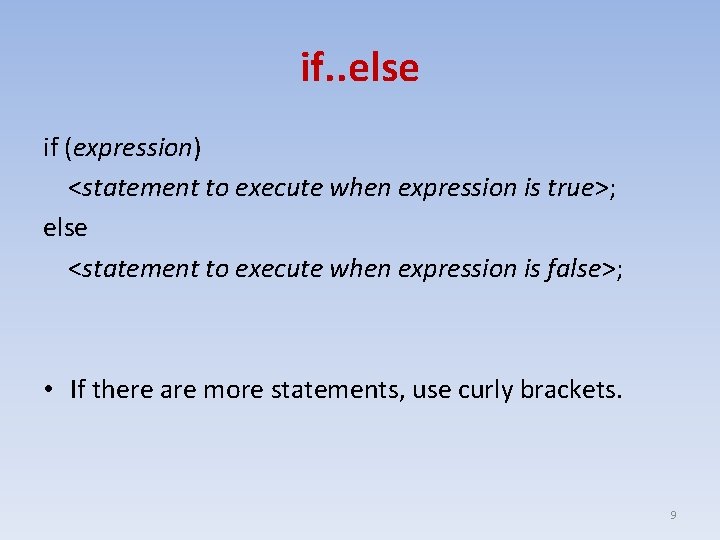 if..else

if (expression)
<statement to execute when expression is true>;
else
<statement to execute when expression is false>;

• If there are more statements, use curly brackets.

9